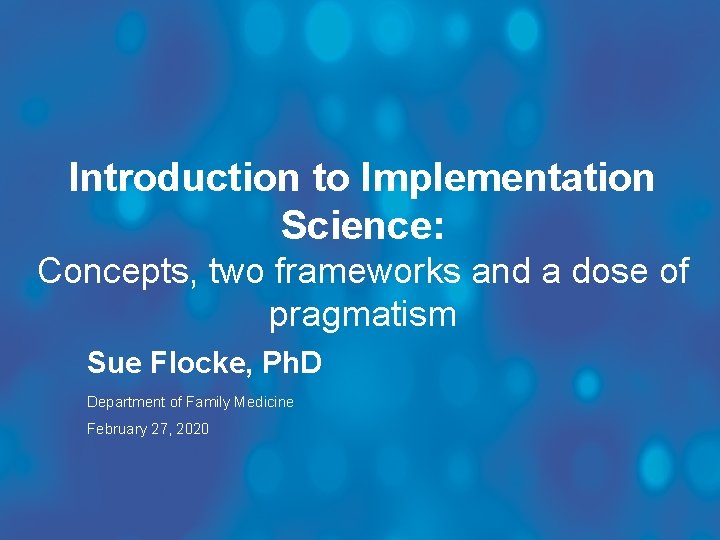 Introduction to Implementation Science:
Concepts, two frameworks and a dose of pragmatism

Sue Flocke, PhD

Department of Family Medicine

February 27, 2020